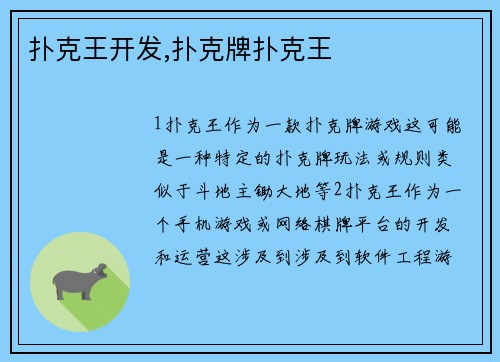 扑克王开发,扑克牌扑克王

1扑克王作为一款扑克牌游戏这可能是一种特定的扑克牌玩法或规则类似于斗地主锄大地等2扑克王作为一个手机游戏或网络棋牌平台的开发和运营这涉及到涉及到软件工程游